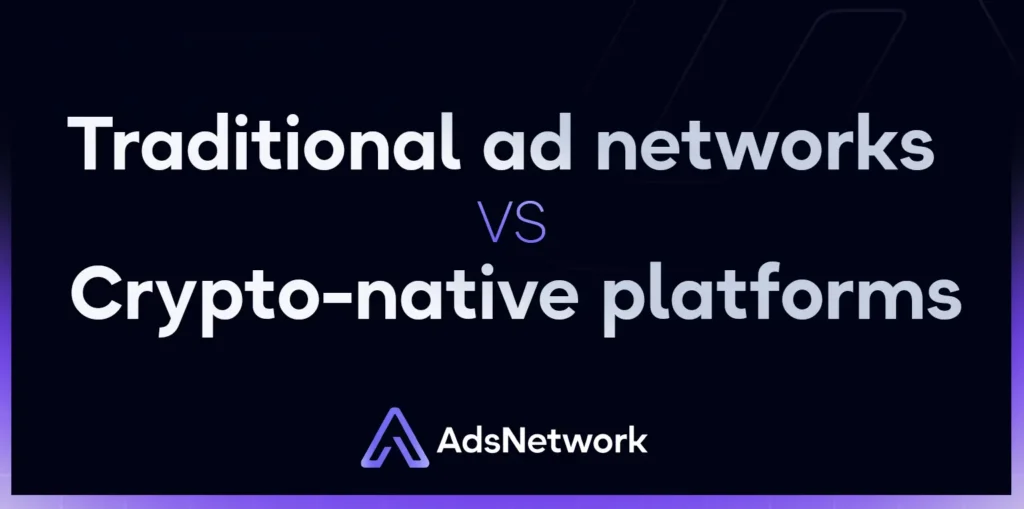 Traditional ad networks
VS
Crypto-native platforms

AdsNetwork